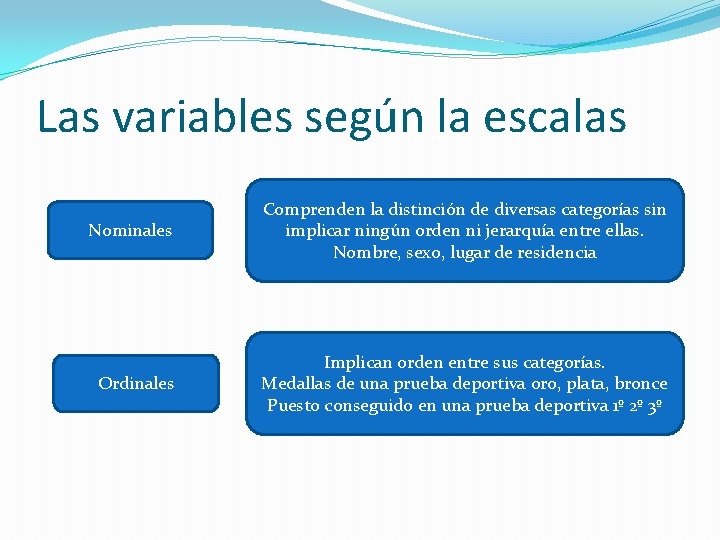 Las variables según la escalas

Nominales

Comprenden la distinción de diversas categorías sin implicar ningún orden ni jerarquía entre ellas.
Nombre, sexo, lugar de residencia

Ordinales

Implican orden entre sus categorías.
Medallas de una prueba deportiva oro, plata, bronce
Puesto conseguido en una prueba deportiva 1º 2º 3º